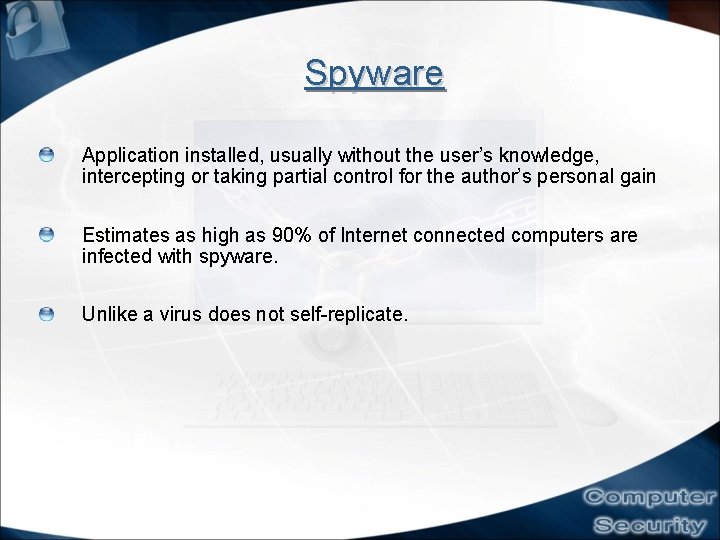 Spyware

Application installed, usually without the user's knowledge, intercepting or taking partial control for the author's personal gain

Estimates as high as 90% of Internet connected computers are infected with spyware.

Unlike a virus does not self-replicate.

Computer Security